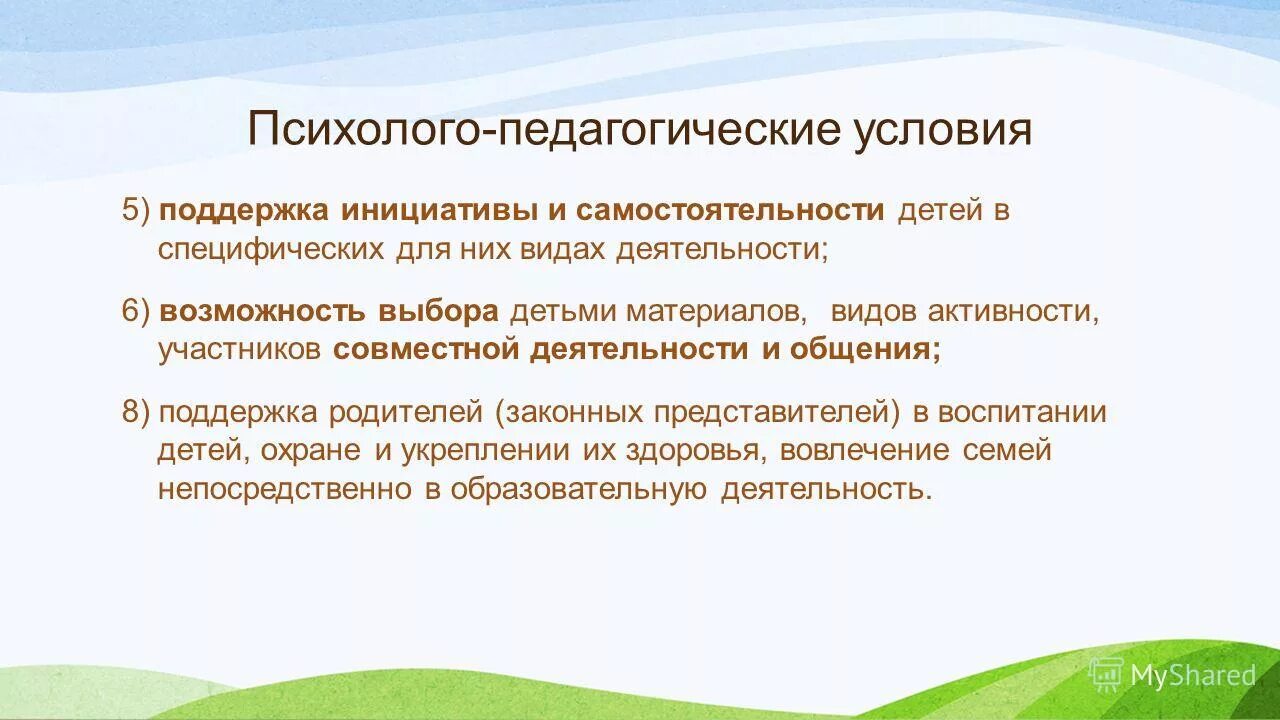 Психолого-педагогические условия

5) поддержка инициативы и самостоятельности детей в специфических для них видах деятельности;

6) возможность выбора детьми материалов, видов активности, участников совместной деятельности и общения;

8) поддержка родителей (законных представителей) в воспитании детей, охране и укреплении их здоровья, вовлечение семей непосредственно в образовательную деятельность.

MyShared